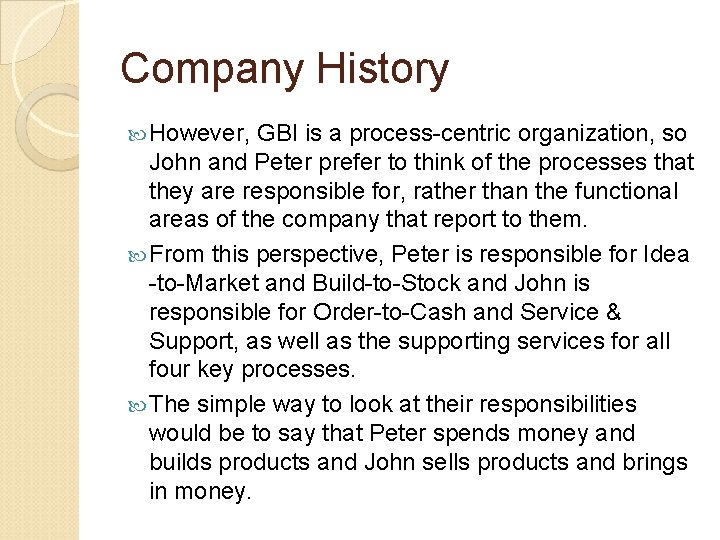 Company History

However, GBI is a process-centric organization, so John and Peter prefer to think of the processes that they are responsible for, rather than the functional areas of the company that report to them.

From this perspective, Peter is responsible for Idea -to-Market and Build-to-Stock and John is responsible for Order-to-Cash and Service & Support, as well as the supporting services for all four key processes.

The simple way to look at their responsibilities would be to say that Peter spends money and builds products and John sells products and brings in money.